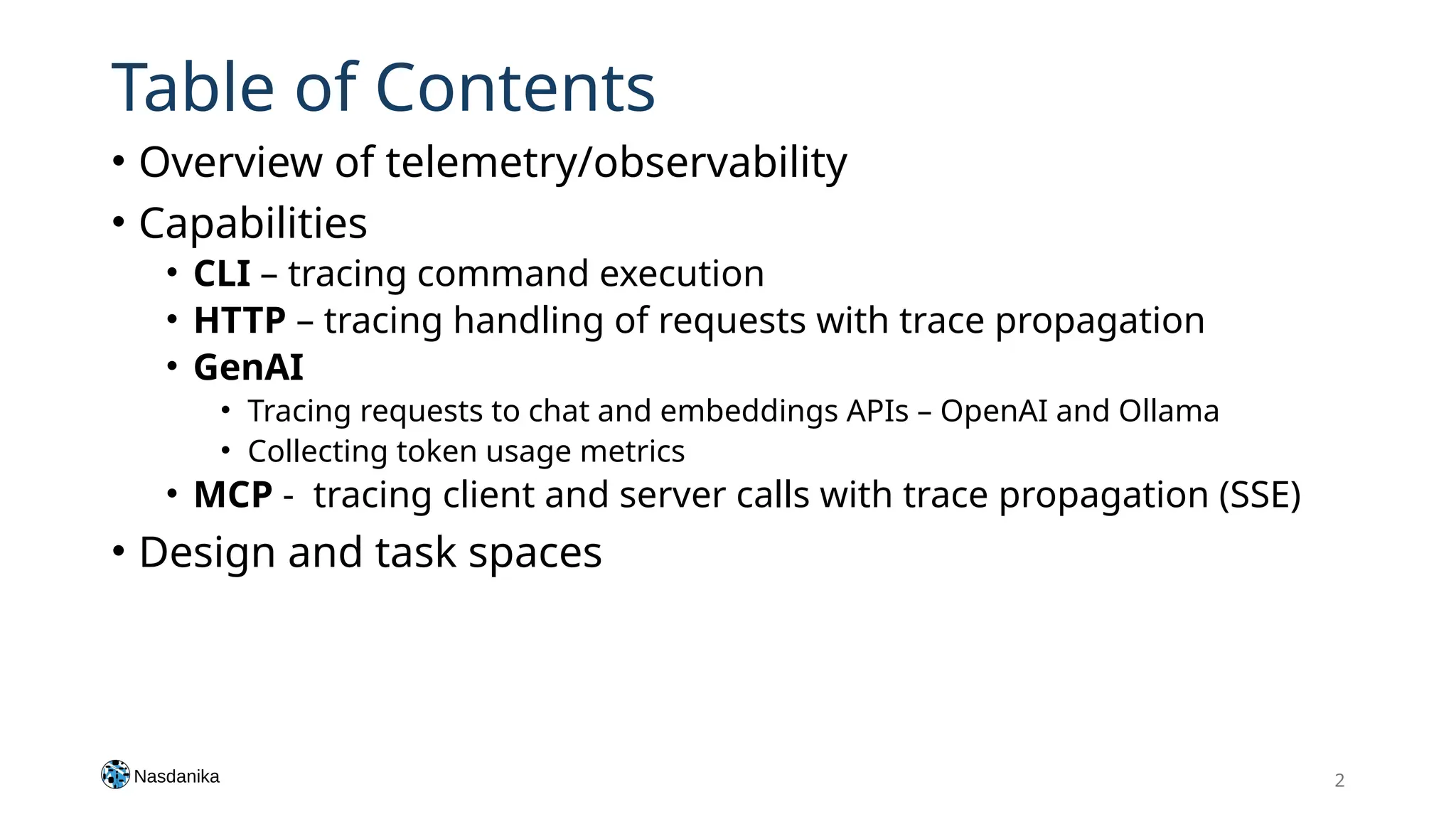 Table of Contents

• Overview of telemetry/observability
• Capabilities
  • CLI – tracing command execution
  • HTTP – tracing handling of requests with trace propagation
  • GenAI
    • Tracing requests to chat and embeddings APIs – OpenAI and Ollama
    • Collecting token usage metrics
  • MCP - tracing client and server calls with trace propagation (SSE)
• Design and task spaces

Nasdanika

2